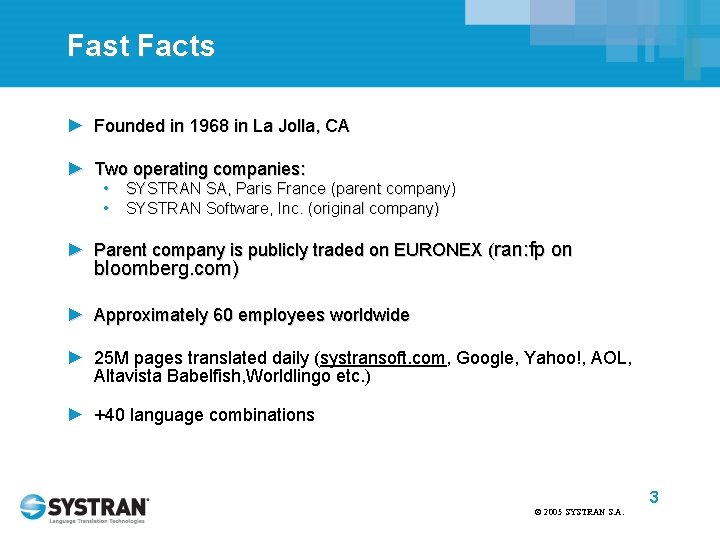 Fast Facts

► Founded in 1968 in La Jolla, CA

► Two operating companies:
• SYSTRAN SA, Paris France (parent company)
• SYSTRAN Software, Inc. (original company)

► Parent company is publicly traded on EURONEX (ran:fp on bloomberg.com)

► Approximately 60 employees worldwide

► 25M pages translated daily (systransoft.com, Google, Yahoo!, AOL, Altavista Babelfish,Worldlingo etc.)

► +40 language combinations

SYSTRAN
Language Translation Technologies

3

© 2005 SYSTRAN S.A.